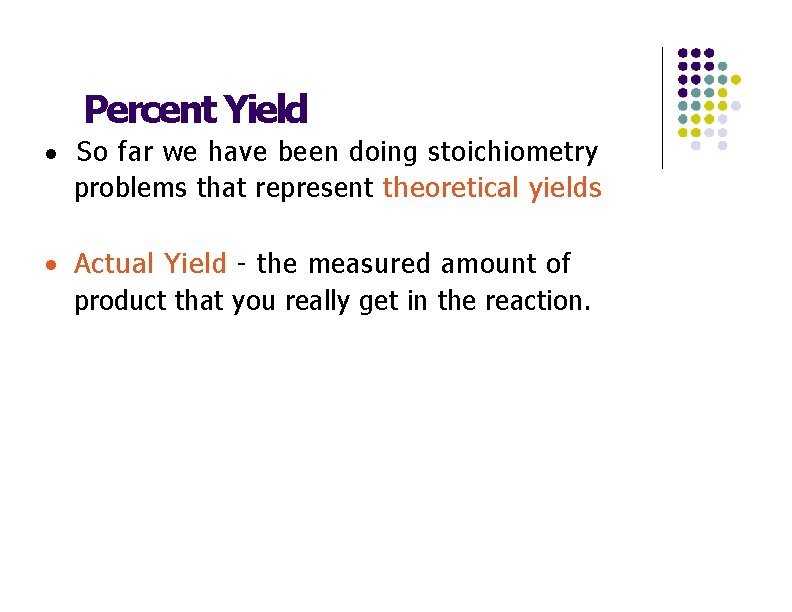 Percent Yield

• So far we have been doing stoichiometry problems that represent theoretical yields

• Actual Yield - the measured amount of product that you really get in the reaction.